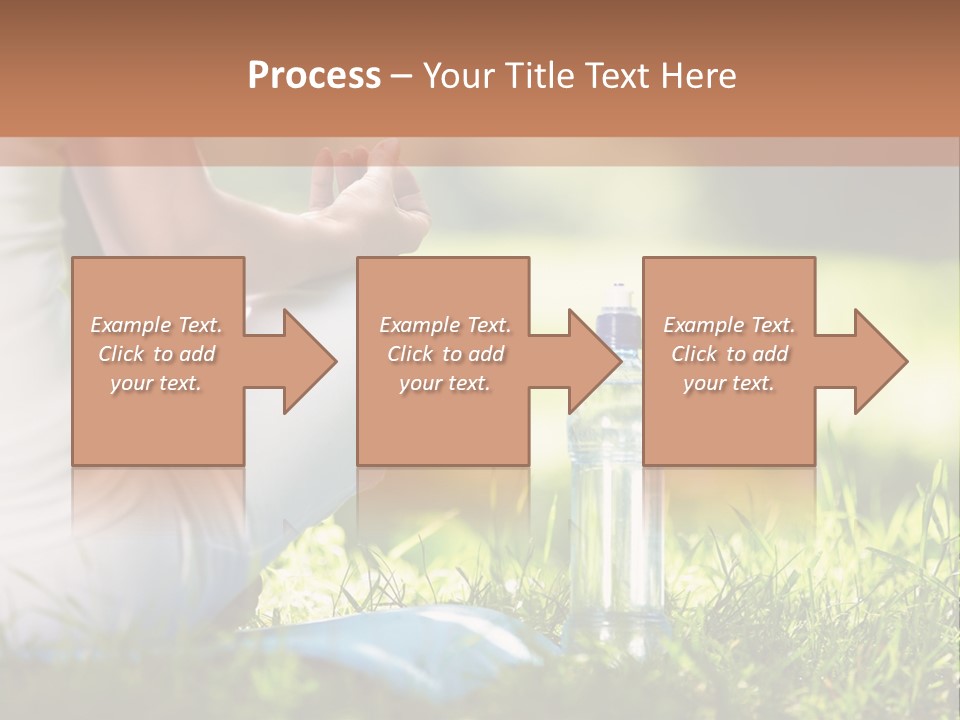 Process – Your Title Text Here

Example Text. Click to add your text.

Example Text. Click to add your text.

Example Text. Click to add your text.